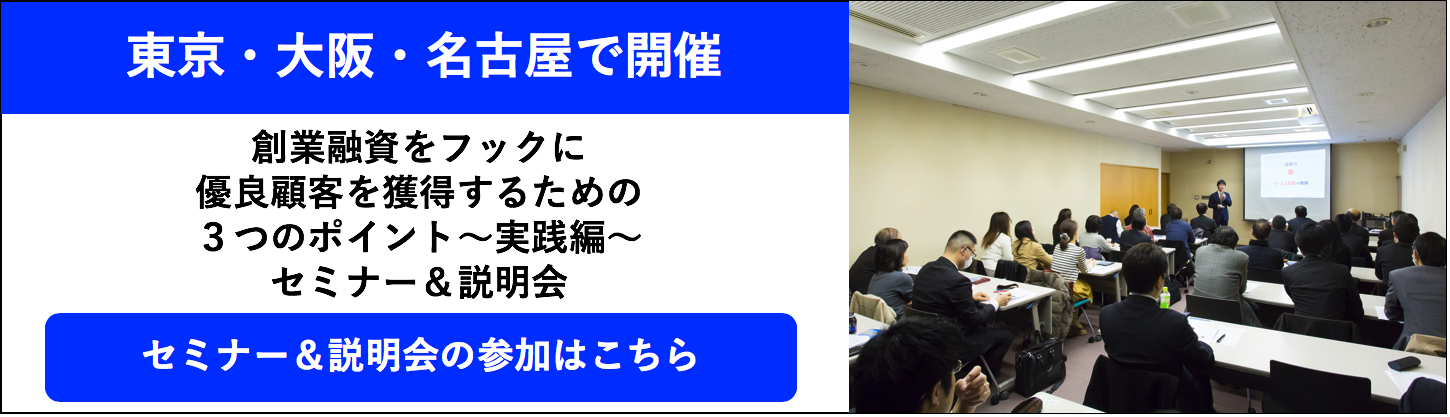 東京・大阪・名古屋で開催

創業融資をフックに
優良顧客を獲得するための
３つのポイント～実践編～
セミナー＆説明会

セミナー＆説明会の参加はこちら